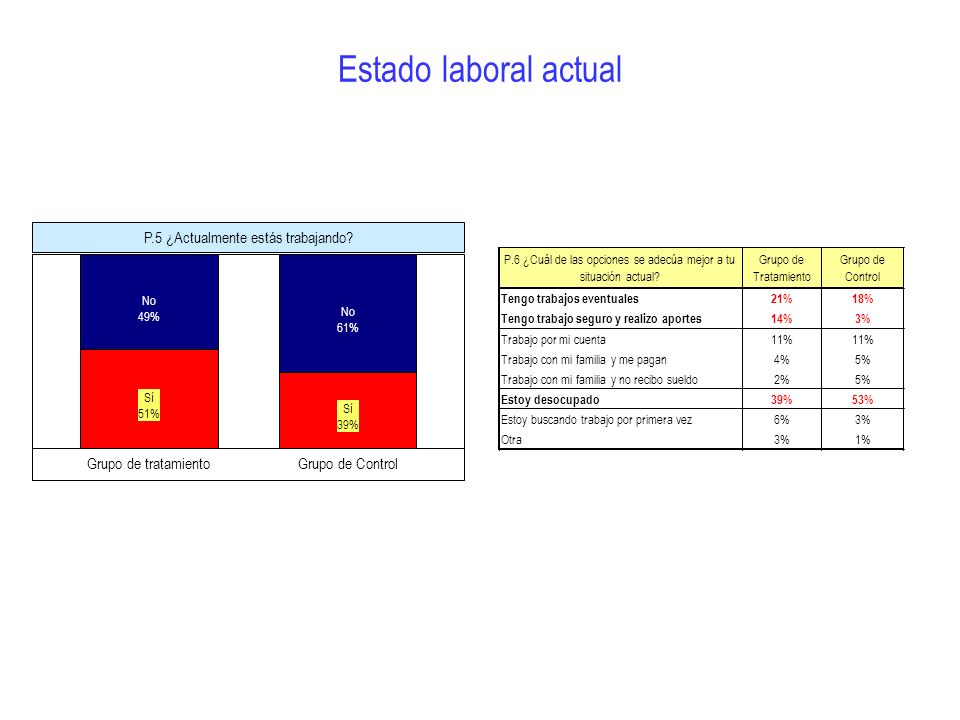 Estado laboral actual

P.5 ¿Actualmente estás trabajando?

No
49%

Sí
51%

No
61%

Sí
39%

Grupo de tratamiento

Grupo de Control

| P.6 ¿Cuál de las opciones se adecúa mejor a tu situación actual? | Grupo de Tratamiento | Grupo de Control |
|---|---|---|
| Tengo trabajos eventuales | 21% | 18% |
| Tengo trabajo seguro y realizo aportes | 14% | 3% |
| Trabajo por mi cuenta | 11% | 11% |
| Trabajo con mi familia y me pagan | 4% | 5% |
| Trabajo con mi familia y no recibo sueldo | 2% | 5% |
| Estoy desocupado | 39% | 53% |
| Estoy buscando trabajo por primera vez | 6% | 3% |
| Otra | 3% | 1% |